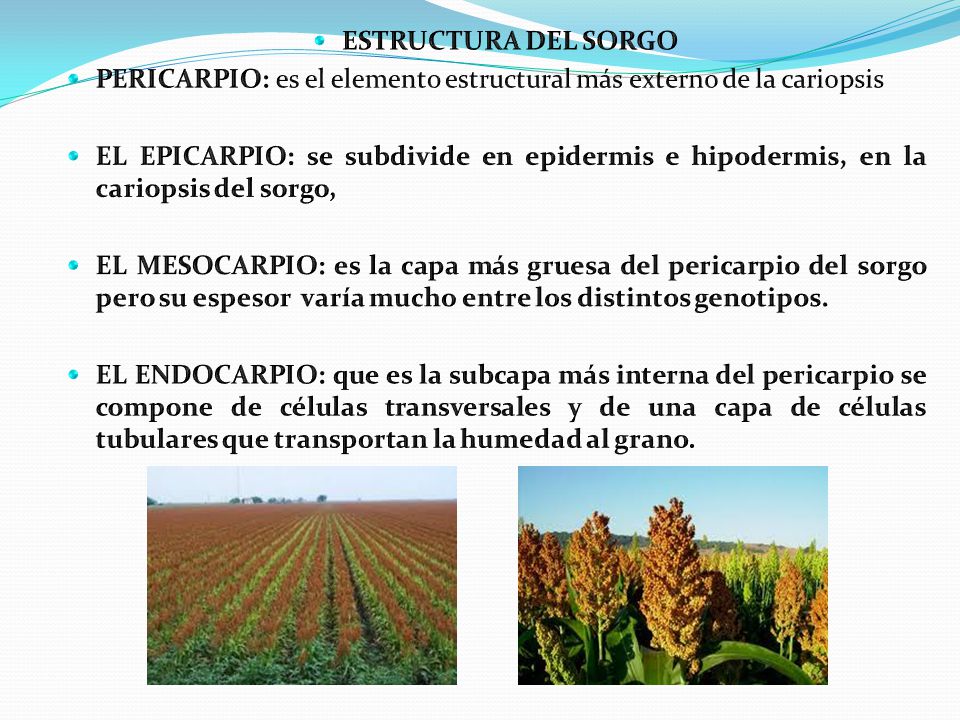 ESTRUCTURA DEL SORGO

PERICARPIO: es el elemento estructural más externo de la cariopsis

EL EPICARPIO: se subdivide en epidermis e hipodermis, en la cariopsis del sorgo,

EL MESOCARPIO: es la capa más gruesa del pericarpio del sorgo pero su espesor varía mucho entre los distintos genotipos.

EL ENDOCARPIO: que es la subcapa más interna del pericarpio se compone de células transversales y de una capa de células tubulares que transportan la humedad al grano.